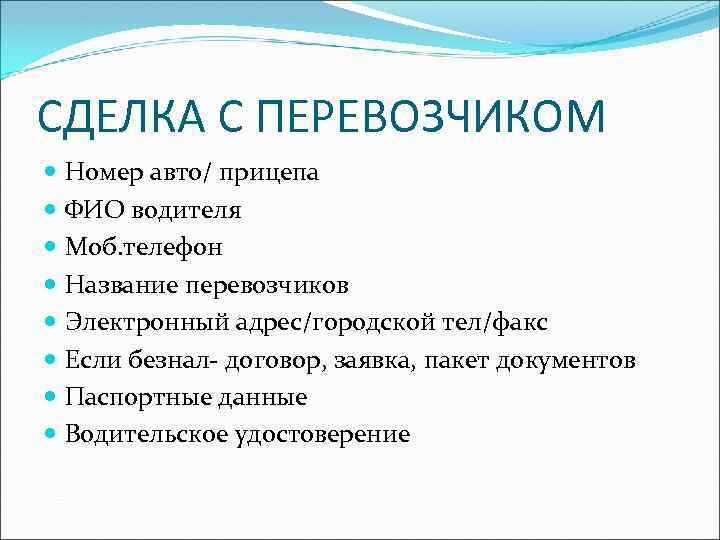 СДЕЛКА С ПЕРЕВОЗЧИКОМ

- Номер авто/ прицепа
- ФИО водителя
- Моб.телефон
- Название перевозчиков
- Электронный адрес/городской тел/факс
- Если безнал- договор, заявка, пакет документов
- Паспортные данные
- Водительское удостоверение